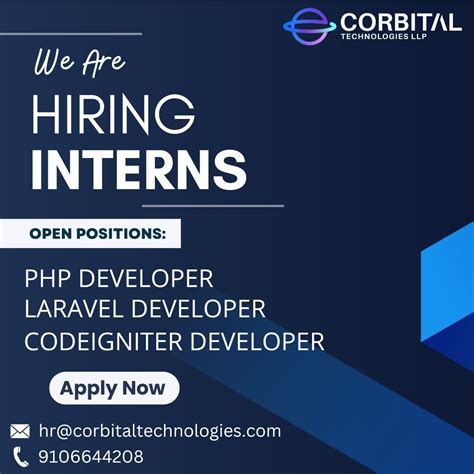 CORBITAL
TECHNOLOGIES LLP

We Are
HIRING
INTERNS

OPEN POSITIONS:

PHP DEVELOPER
LARAVEL DEVELOPER
CODEIGNITER DEVELOPER

Apply Now

hr@corbitaltechnologies.com
9106644208